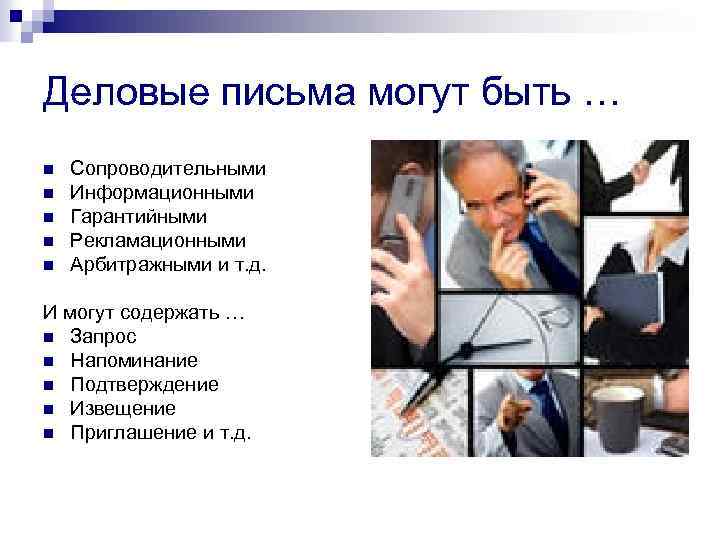 Деловые письма могут быть …

- Сопроводительными
- Информационными
- Гарантийными
- Рекламационными
- Арбитражными и т.д.

И могут содержать …
- Запрос
- Напоминание
- Подтверждение
- Извещение
- Приглашение и т.д.